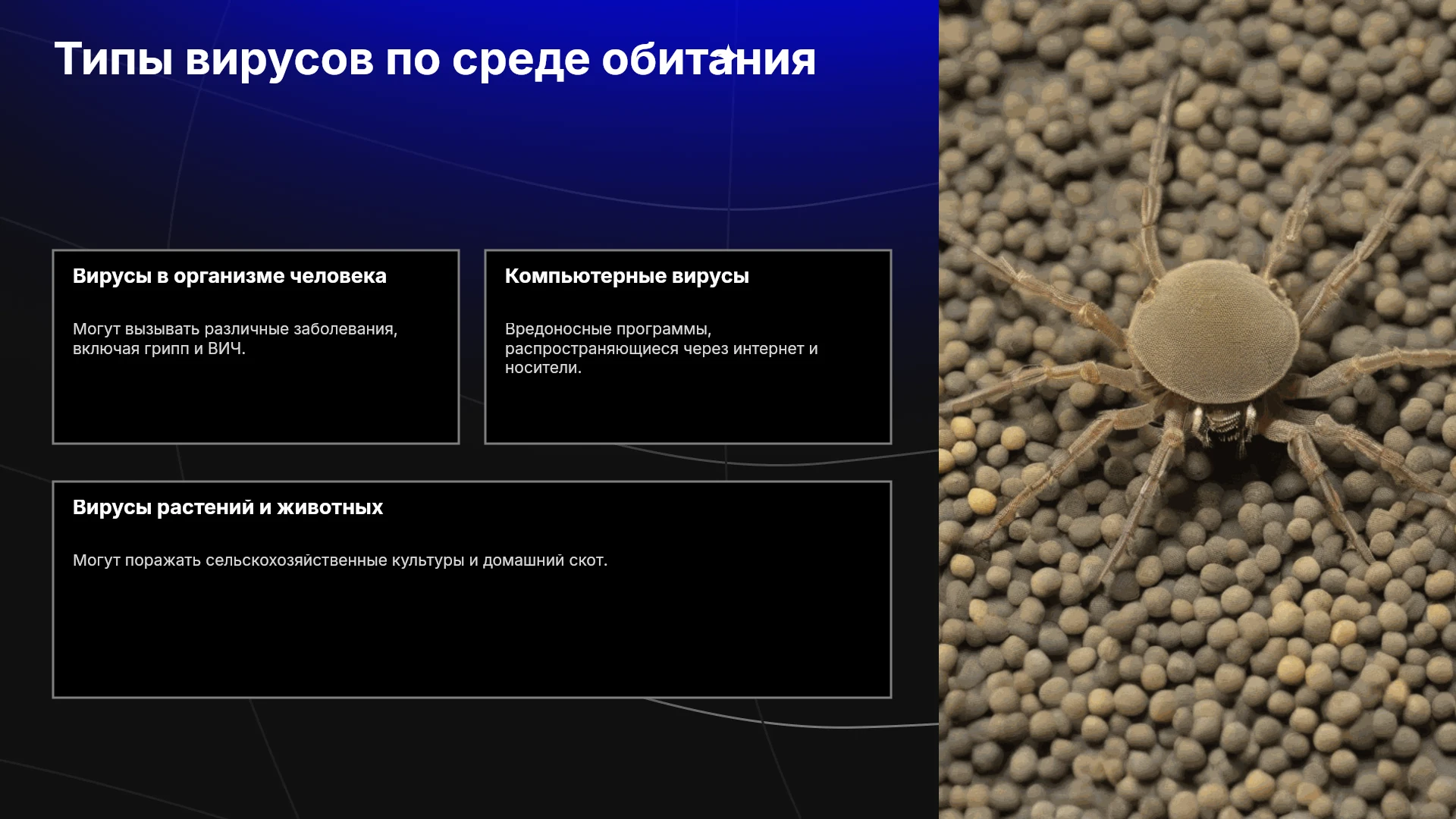 Типы вирусов по среде обитания

Вирусы в организме человека

Могут вызывать различные заболевания, включая грипп и ВИЧ.

Компьютерные вирусы

Вредоносные программы, распространяющиеся через интернет и носители.

Вирусы растений и животных

Могут поражать сельскохозяйственные культуры и домашний скот.